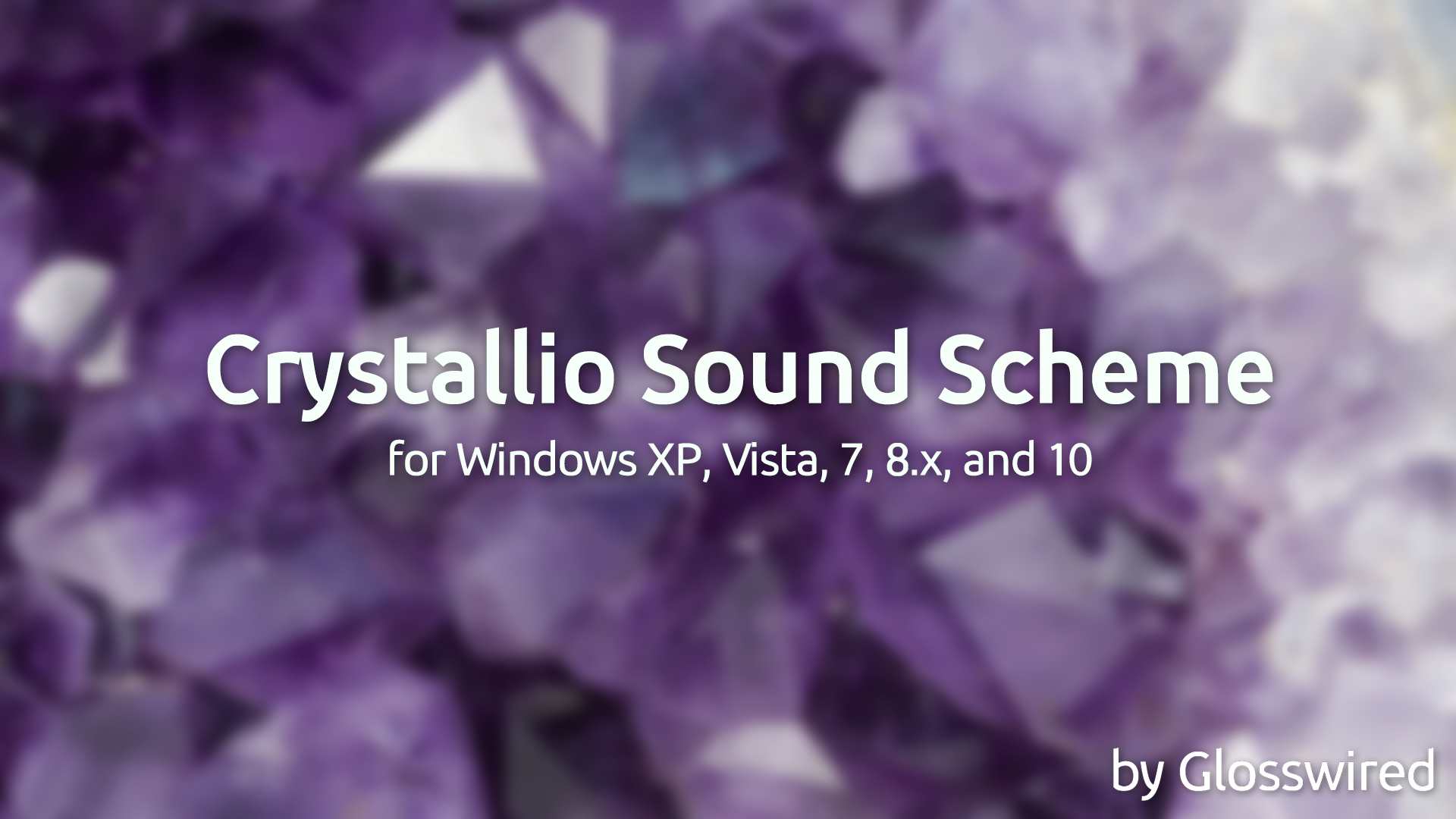 Crystallio Sound Scheme

for Windows XP, Vista, 7, 8.x, and 10

by Glosswired